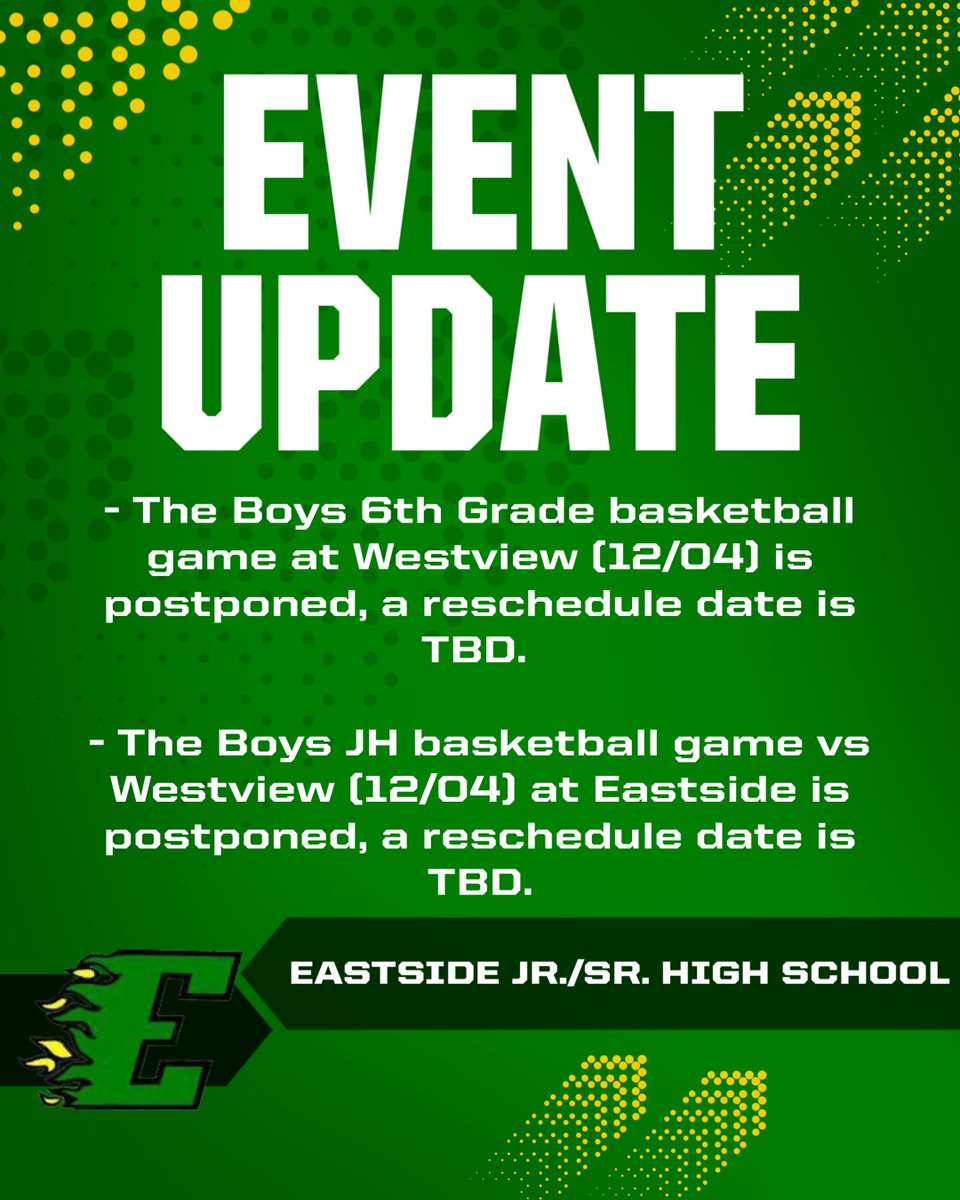 EVENT UPDATE

- The Boys 6th Grade basketball game at Westview (12/04) is postponed, a reschedule date is TBD.

- The Boys JH basketball game vs Westview (12/04) at Eastside is postponed, a reschedule date is TBD.

E

EASTSIDE JR./SR. HIGH SCHOOL